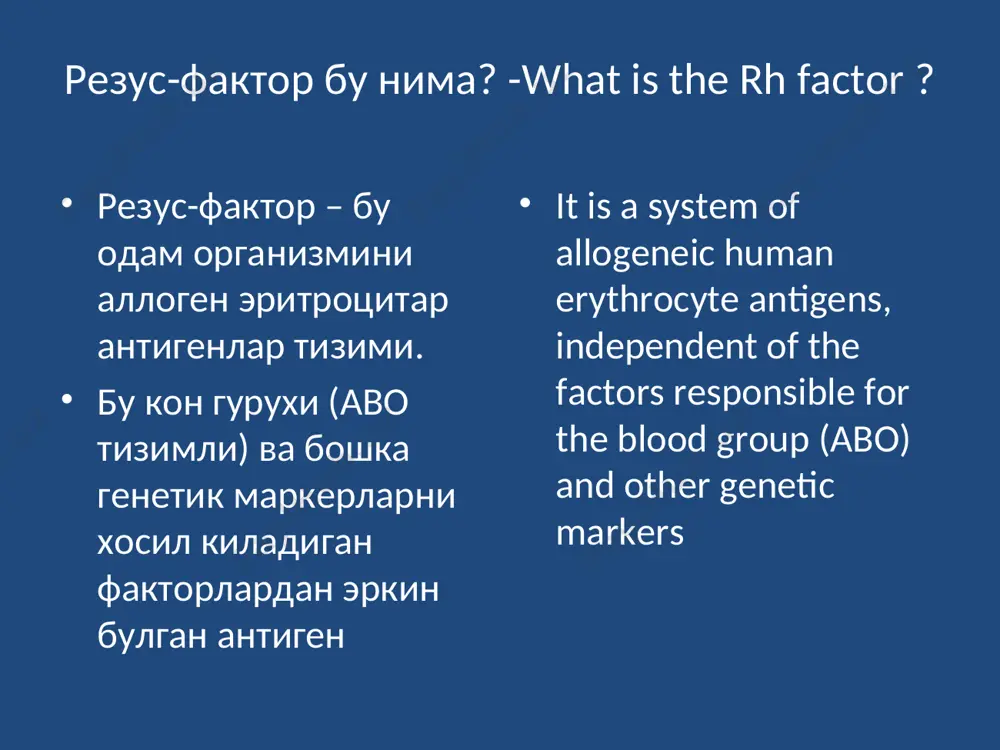 Резус-фактор бу нима? -What is the Rh factor ?

• Резус-фактор – бу одам организмини аллоген эритроцитар антигенлар тизими.
• Бу кон гурухи (АВО тизимли) ва бошка генетик маркерларни хосил киладиган факторлардан эркин булган антиген

• It is a system of allogeneic human erythrocyte antigens, independent of the factors responsible for the blood group (ABO) and other genetic markers